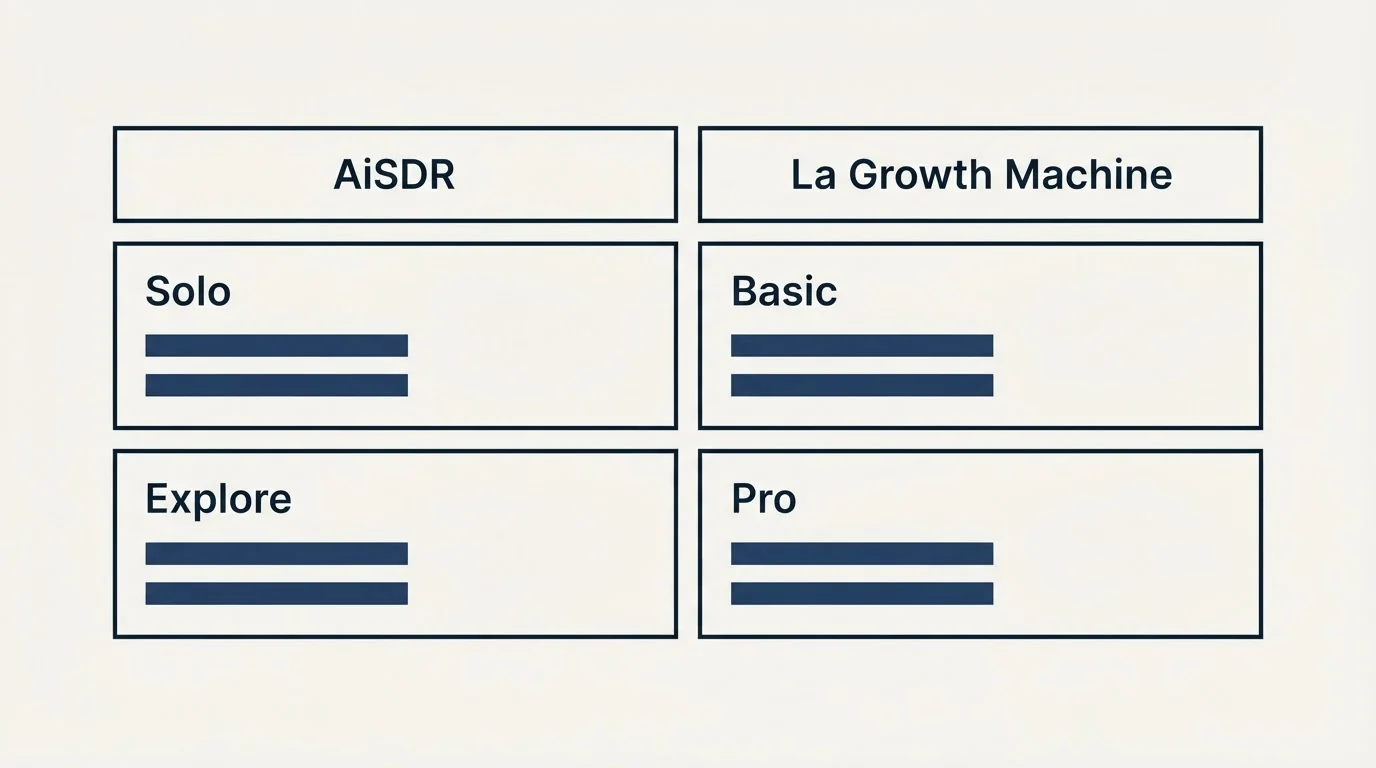 | AiSDR | La Growth Machine |
|---|---|
| Solo | Basic |
| Explore | Pro |